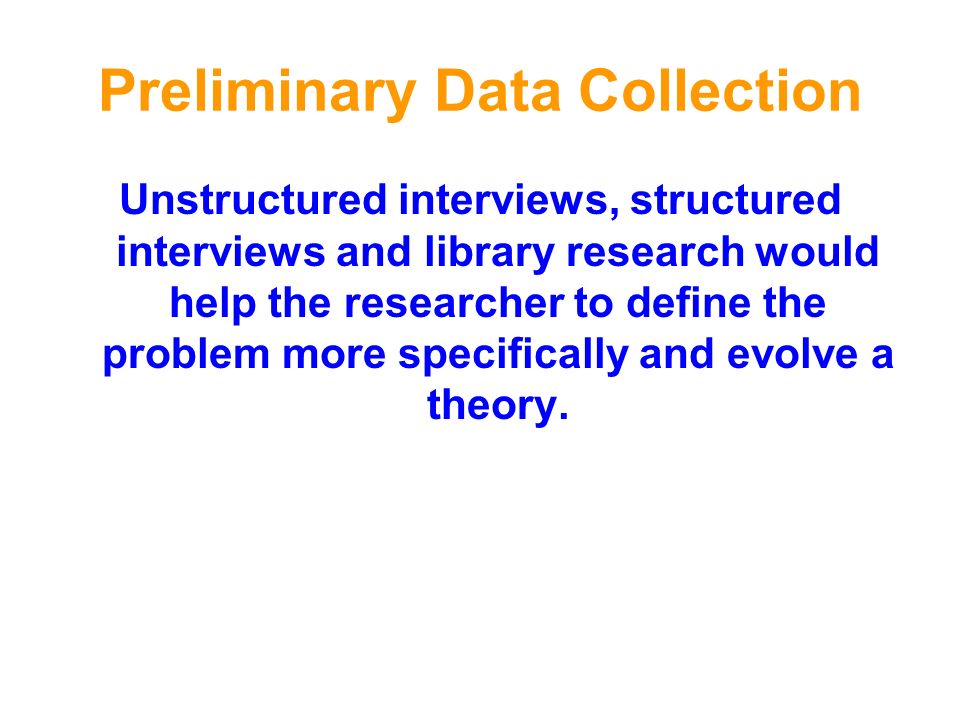 Preliminary Data Collection

Unstructured interviews, structured interviews and library research would help the researcher to define the problem more specifically and evolve a theory.